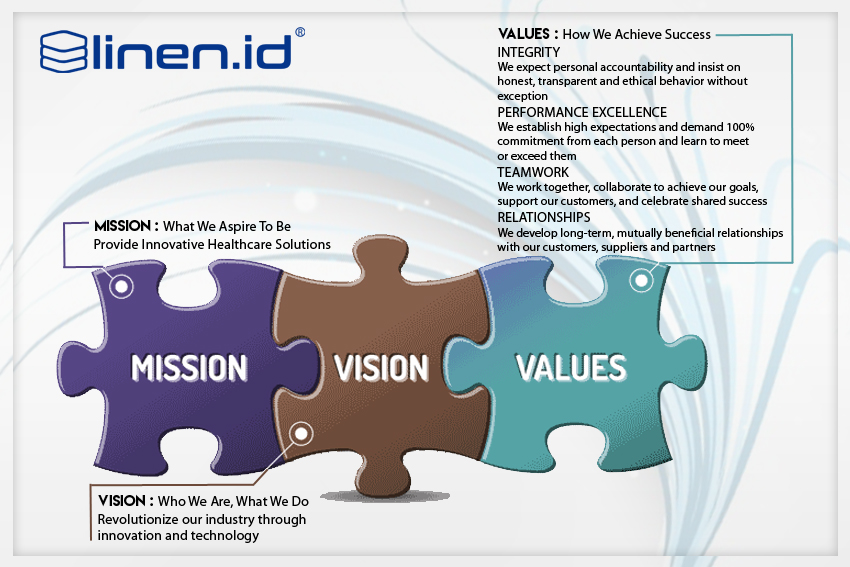 linen.id®

VALUES : How We Achieve Success
INTEGRITY
We expect personal accountability and insist on honest, transparent and ethical behavior without exception
PERFORMANCE EXCELLENCE
We establish high expectations and demand 100% commitment from each person and learn to meet or exceed them
TEAMWORK
We work together, collaborate to achieve our goals, support our customers, and celebrate shared success
RELATIONSHIPS
We develop long-term, mutually beneficial relationships with our customers, suppliers and partners

MISSION : What We Aspire To Be
Provide Innovative Healthcare Solutions

MISSION

VISION

VALUES

VISION : Who We Are, What We Do
Revolutionize our industry through innovation and technology